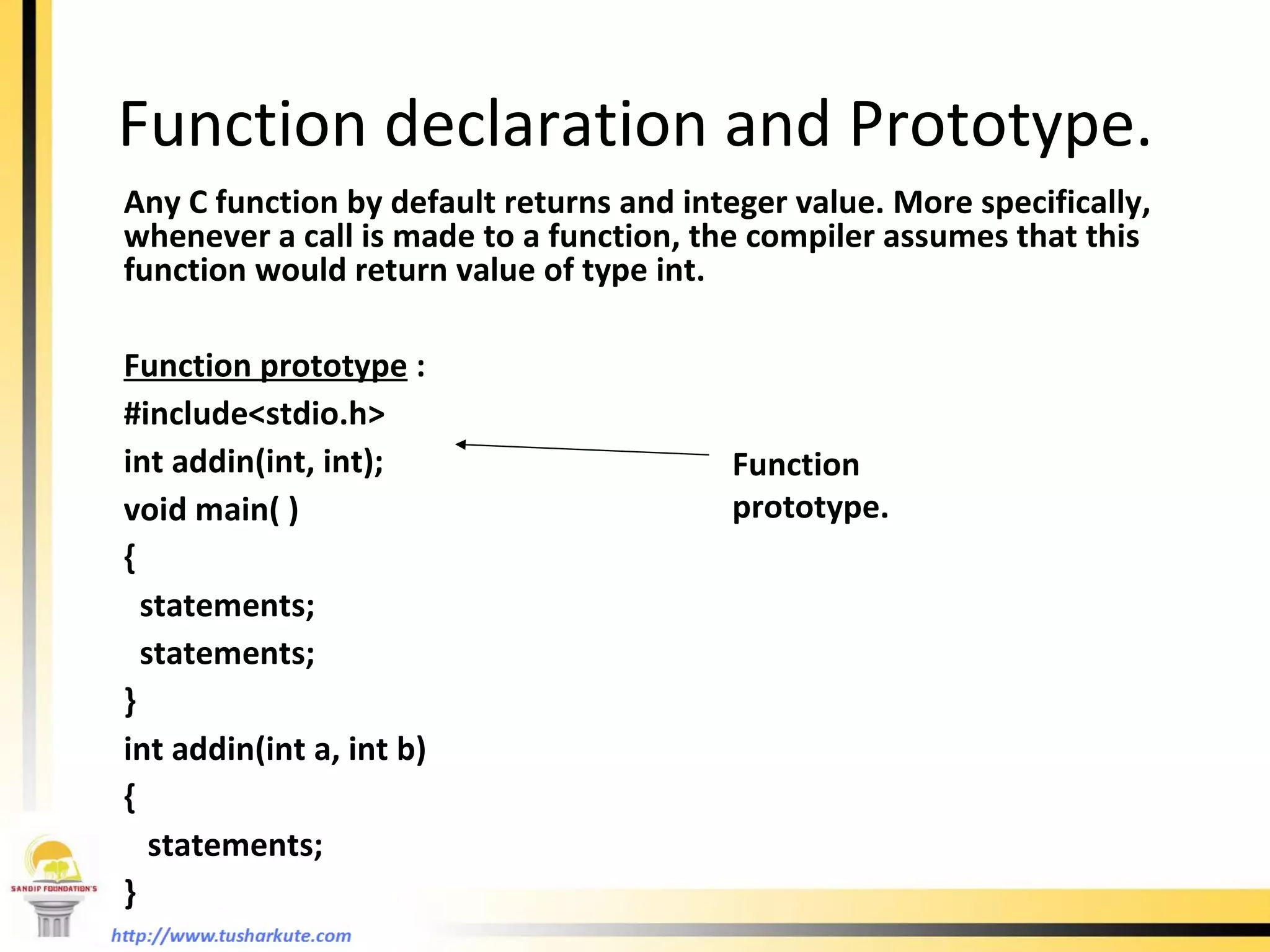 Function declaration and Prototype.

Any C function by default returns and integer value. More specifically, whenever a call is made to a function, the compiler assumes that this function would return value of type int.

Function prototype :

#include<stdio.h>

int addin(int, int);

void main( )

{

statements;

statements;

}

int addin(int a, int b)

{

statements;

}

Function prototype.

SANDIP FOUNDATION'S

http://www.tusharkute.com